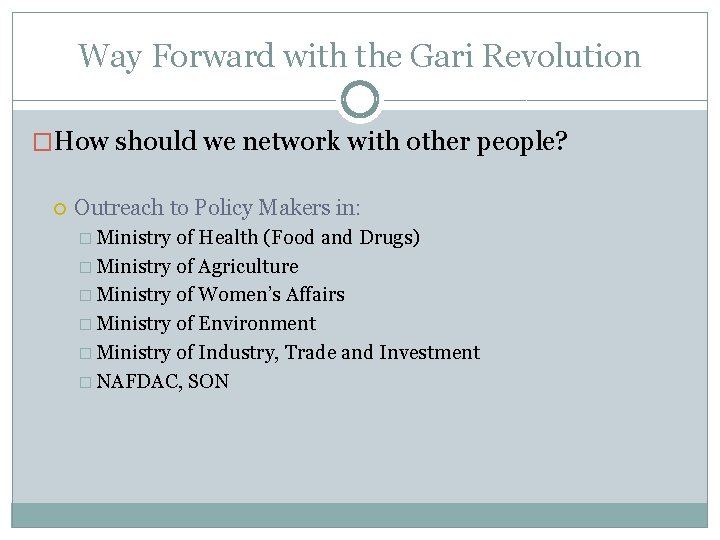 Way Forward with the Gari Revolution

How should we network with other people?

Outreach to Policy Makers in:

Ministry of Health (Food and Drugs)
Ministry of Agriculture
Ministry of Women's Affairs
Ministry of Environment
Ministry of Industry, Trade and Investment
NAFDAC, SON